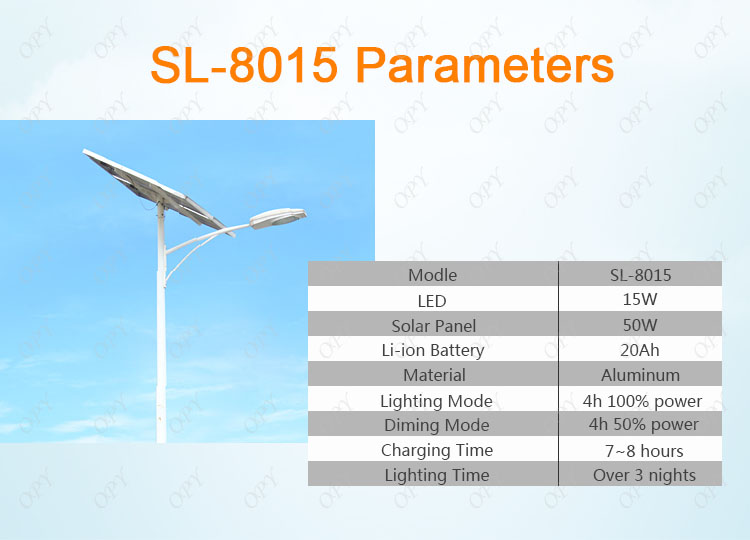 SL-8015 Parameters

| Modle | SL-8015 |
|---|---|
| LED | 15W |
| Solar Panel | 50W |
| Li-ion Battery | 20Ah |
| Material | Aluminum |
| Lighting Mode | 4h 100% power |
| Diming Mode | 4h 50% power |
| Charging Time | 7~8 hours |
| Lighting Time | Over 3 nights |

OPY